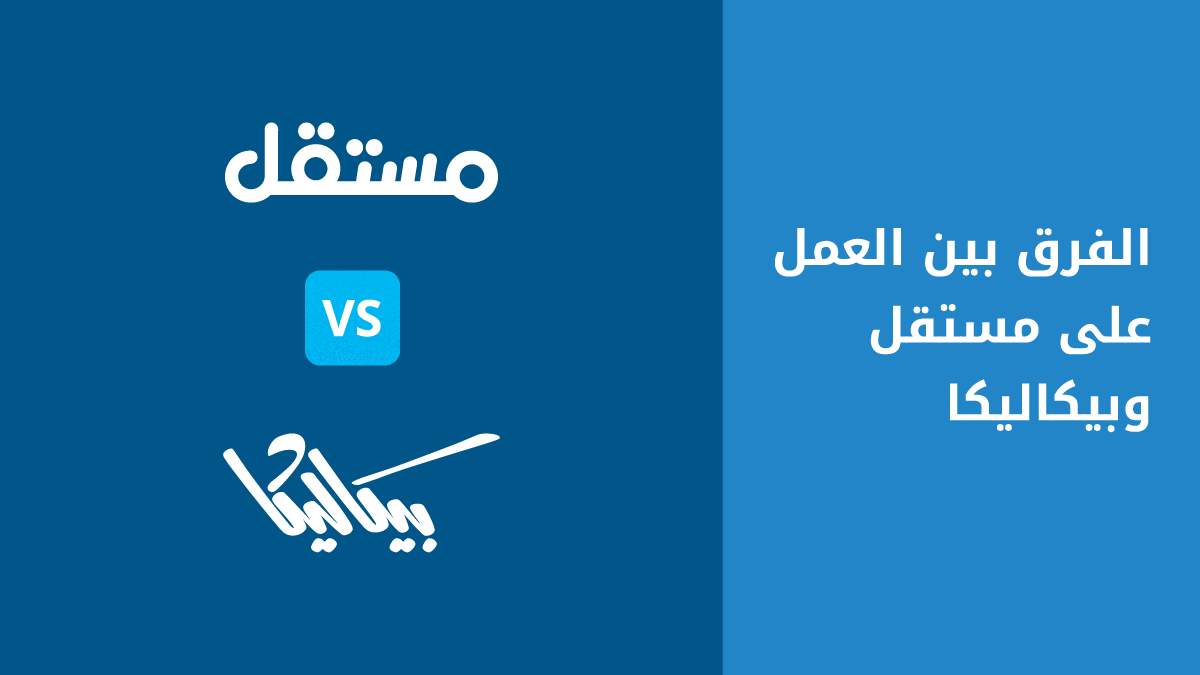 الفرق بين العمل على مستقل وبيكاليكا

مستقل

VS

بيكاليكا